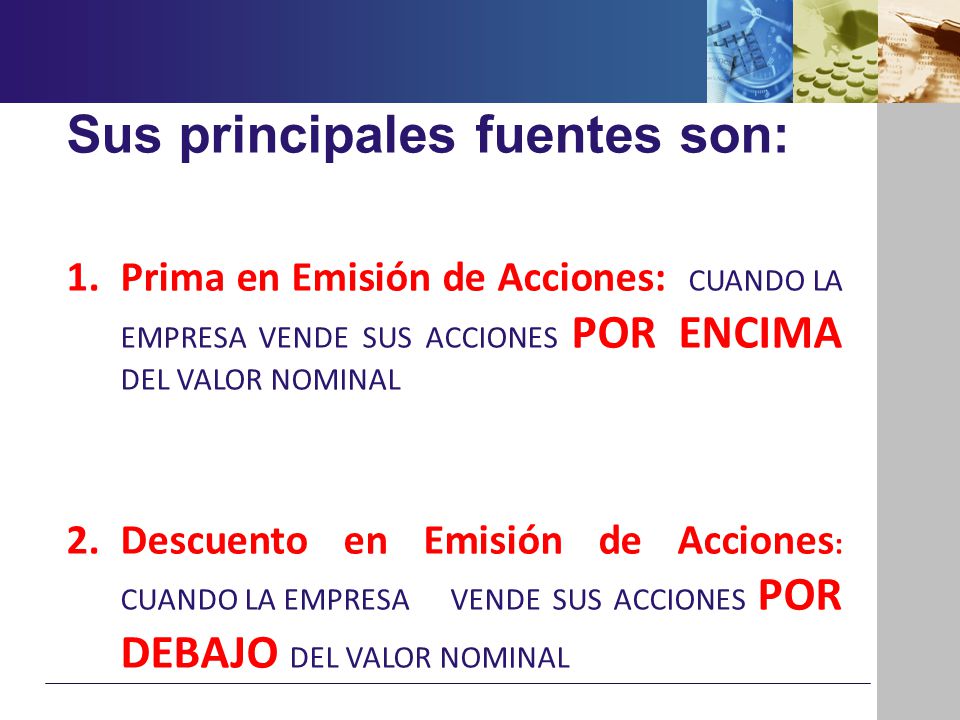 Sus principales fuentes son:

1. Prima en Emisión de Acciones: CUANDO LA EMPRESA VENDE SUS ACCIONES POR ENCIMA DEL VALOR NOMINAL

2. Descuento en Emisión de Acciones: CUANDO LA EMPRESA VENDE SUS ACCIONES POR DEBAJO DEL VALOR NOMINAL